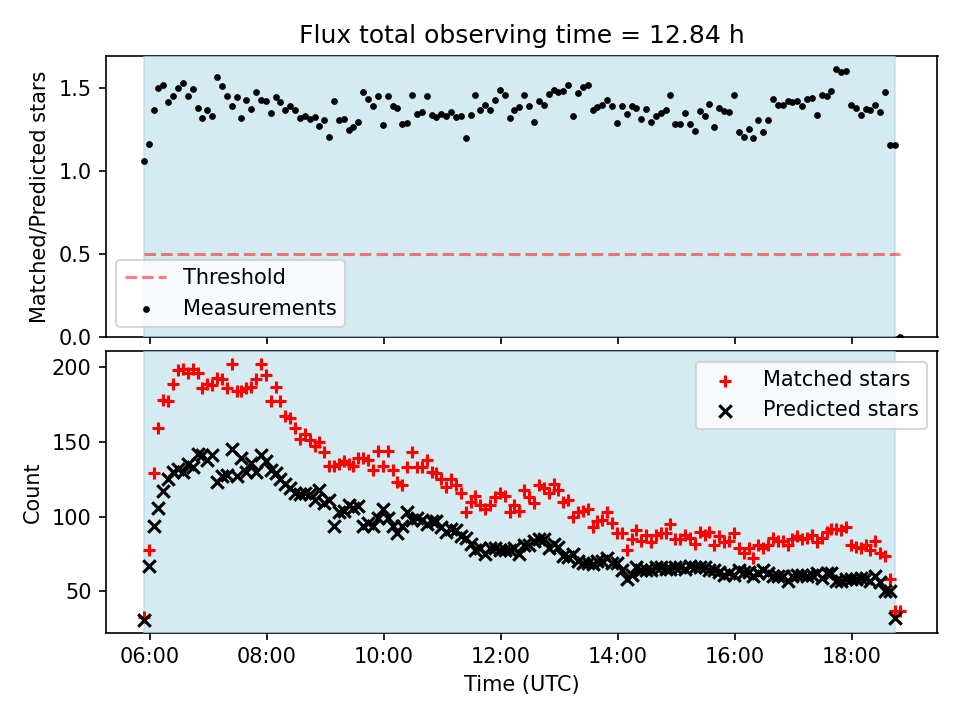 Flux total observing time = 12.84 h

Matched/Predicted stars

1.5
1.0
0.5
0.0

Threshold
Measurements

Count

200
150
100
50

Matched stars
Predicted stars

06:00
08:00
10:00
12:00
14:00
16:00
18:00

Time (UTC)